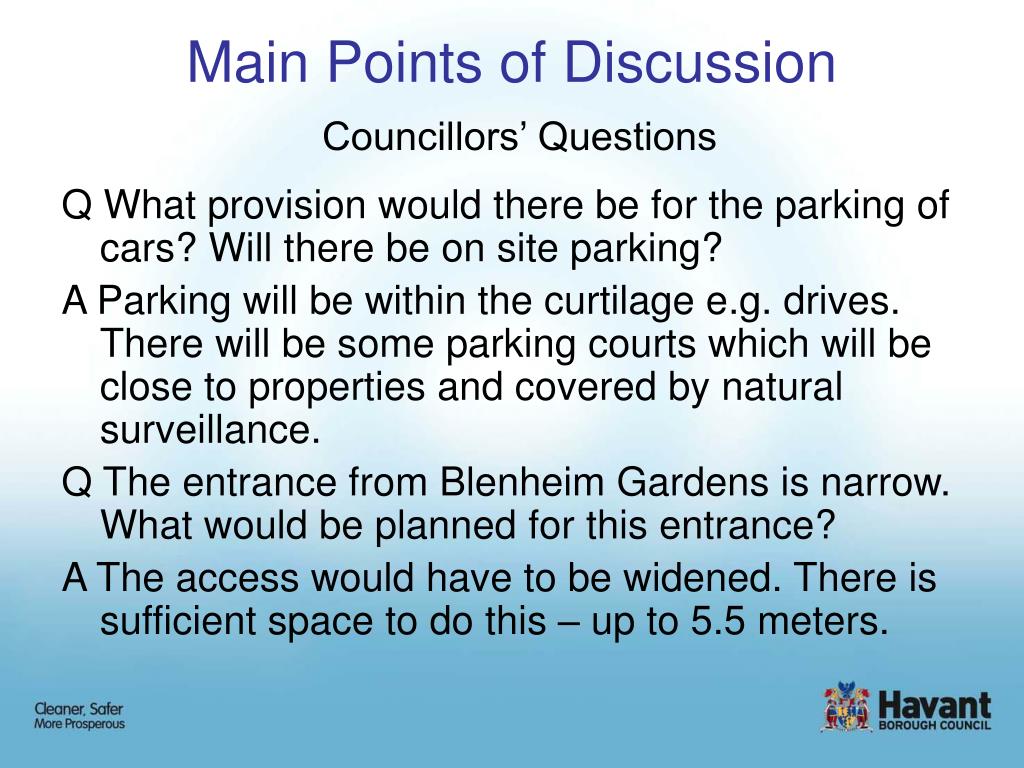 Main Points of Discussion

Councillors' Questions

Q What provision would there be for the parking of cars? Will there be on site parking?

A Parking will be within the curtilage e.g. drives. There will be some parking courts which will be close to properties and covered by natural surveillance.

Q The entrance from Blenheim Gardens is narrow. What would be planned for this entrance?

A The access would have to be widened. There is sufficient space to do this – up to 5.5 meters.

Cleaner, Safer
More Prosperous

Havant
BOROUGH COUNCIL